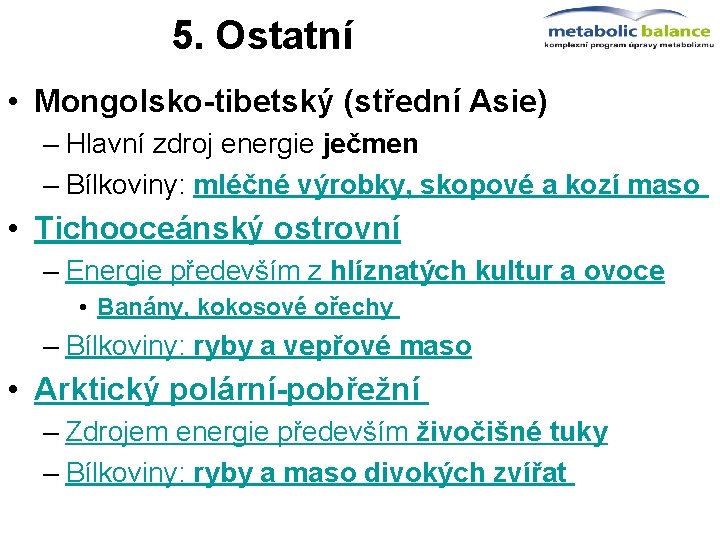 5. Ostatní

metabolic balance
komplexní program úpravy metabolizmu

• Mongolsko-tibetský (střední Asie)
– Hlavní zdroj energie ječmen
– Bílkoviny: mléčné výrobky, skopové a kozí maso
• Tichooceánský ostrovní
– Energie především z hlíznatých kultur a ovoce
• Banány, kokosové ořechy
– Bílkoviny: ryby a vepřové maso
• Arktický polární-pobřežní
– Zdrojem energie především živočišné tuky
– Bílkoviny: ryby a maso divokých zvířat